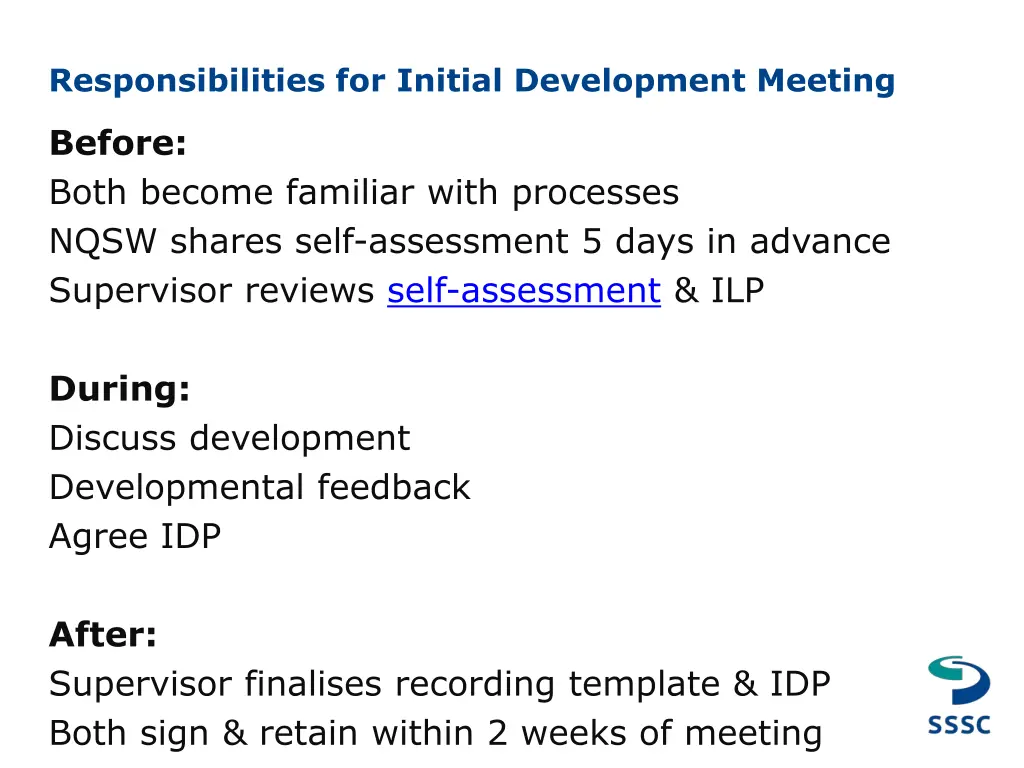 Responsibilities for Initial Development Meeting

Before:
Both become familiar with processes
NQSW shares self-assessment 5 days in advance
Supervisor reviews self-assessment & ILP

During:
Discuss development
Developmental feedback
Agree IDP

After:
Supervisor finalises recording template & IDP
Both sign & retain within 2 weeks of meeting

SSSC